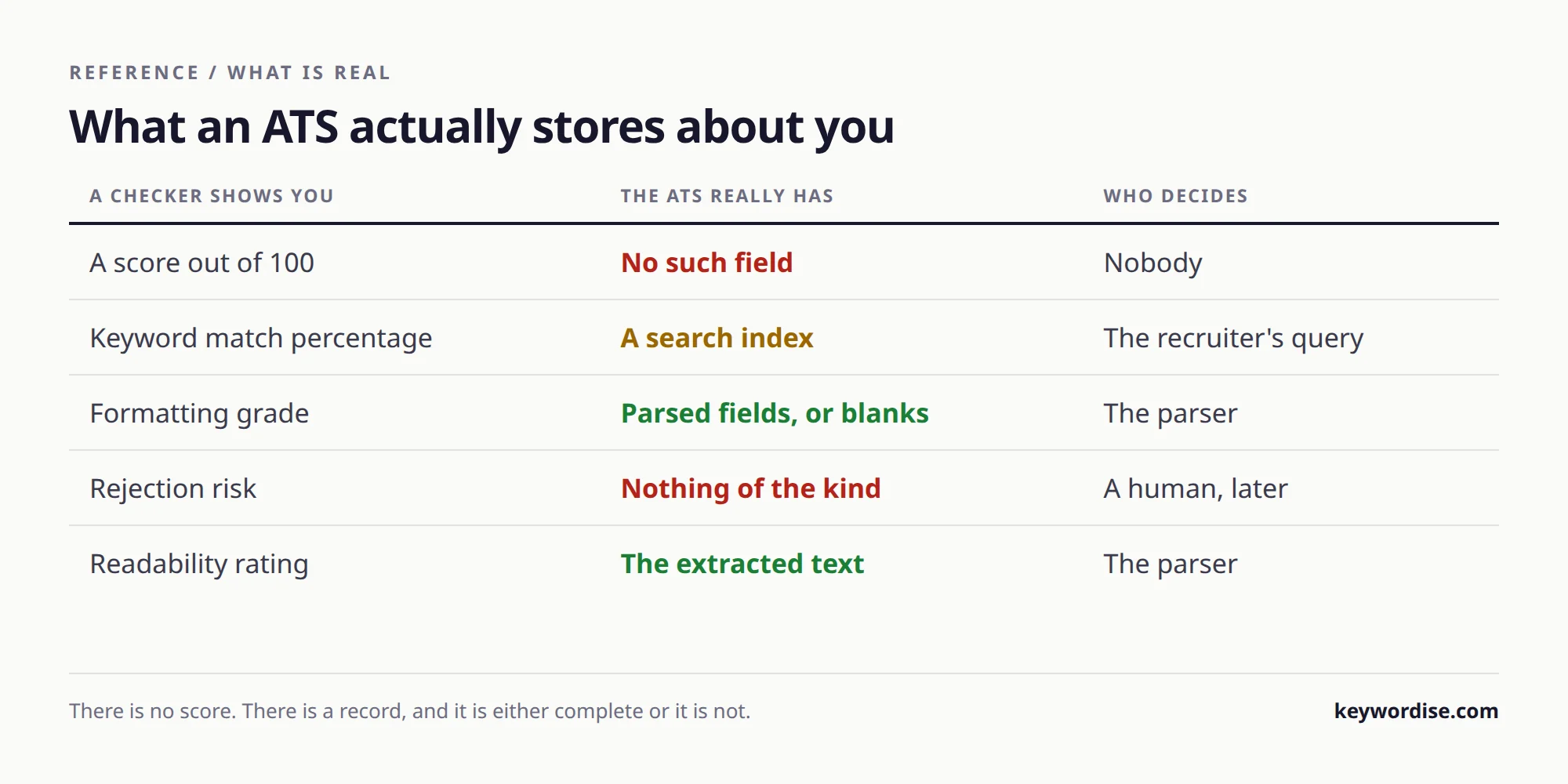 REFERENCE / WHAT IS REAL

What an ATS actually stores about you

| A CHECKER SHOWS YOU | THE ATS REALLY HAS | WHO DECIDES |
|---|---|---|
| A score out of 100 | No such field | Nobody |
| Keyword match percentage | A search index | The recruiter's query |
| Formatting grade | Parsed fields, or blanks | The parser |
| Rejection risk | Nothing of the kind | A human, later |
| Readability rating | The extracted text | The parser |

There is no score. There is a record, and it is either complete or it is not.

keywordise.com